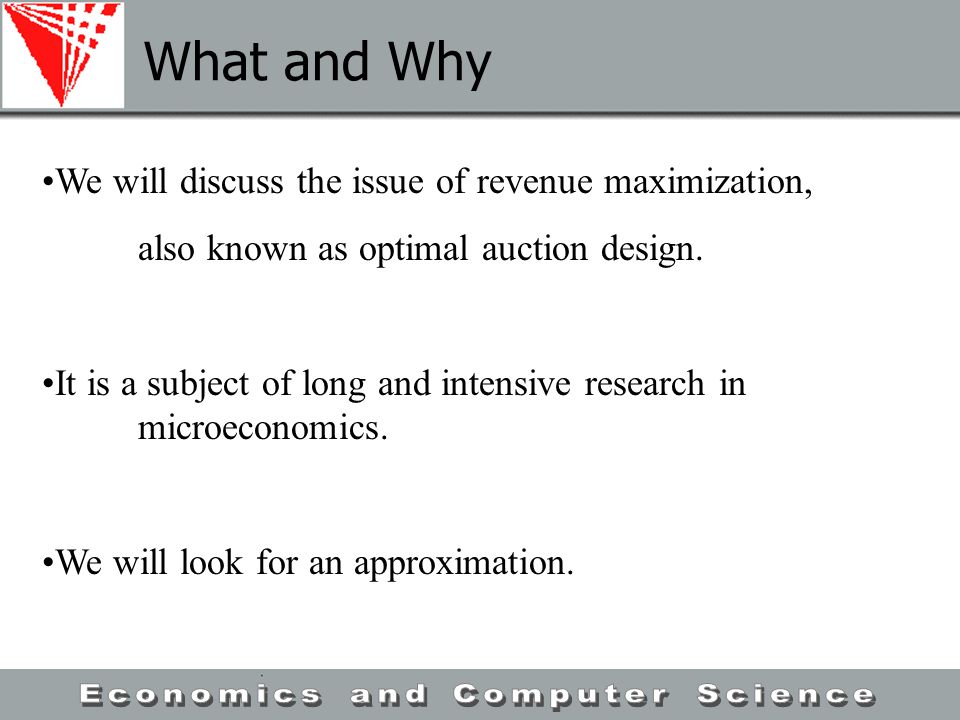 What and Why

•We will discuss the issue of revenue maximization, also known as optimal auction design.

•It is a subject of long and intensive research in microeconomics.

•We will look for an approximation.

Economics and Computer Science